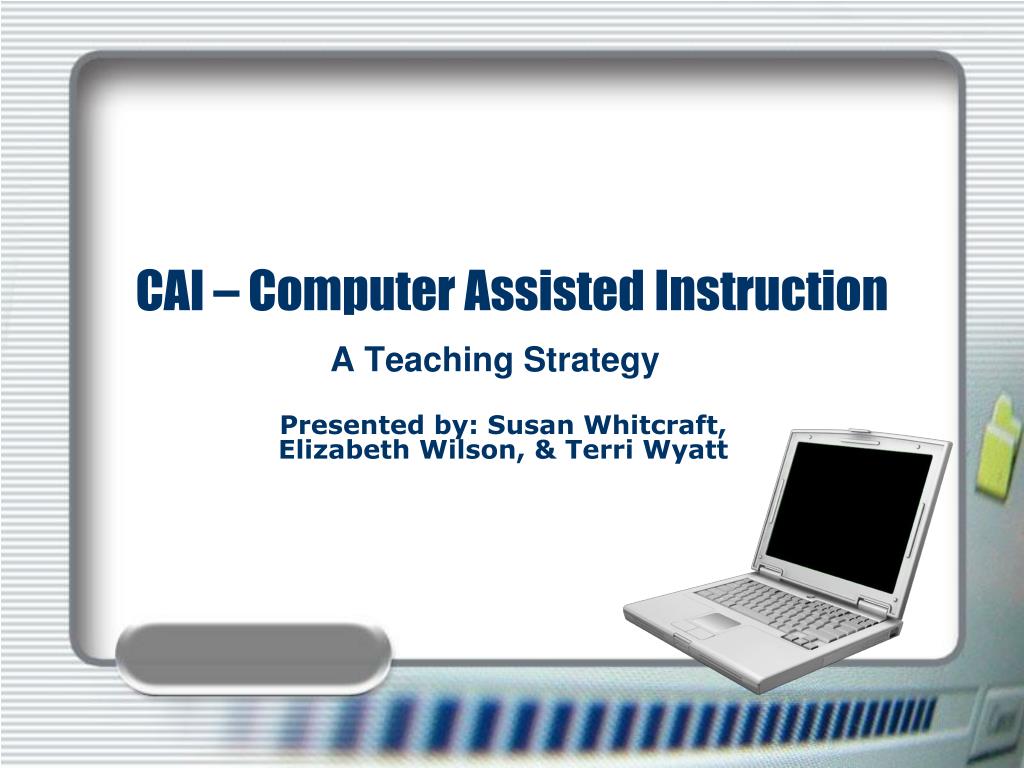 CAI – Computer Assisted Instruction

A Teaching Strategy

Presented by: Susan Whitcraft, Elizabeth Wilson, & Terri Wyatt